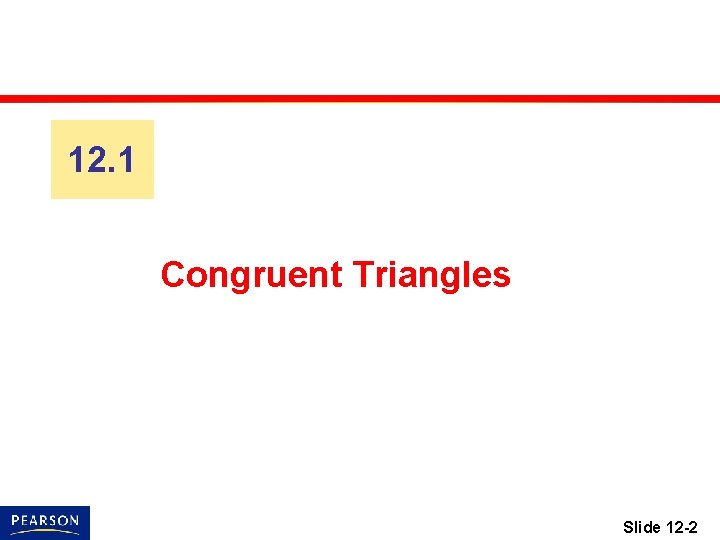 12.1

Congruent Triangles

PEARSON

Slide 12-2